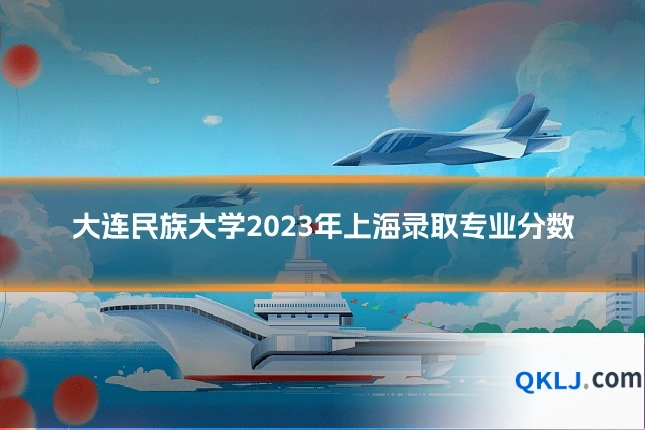 大连民族大学2023年上海录取专业分数

QKLJ.com